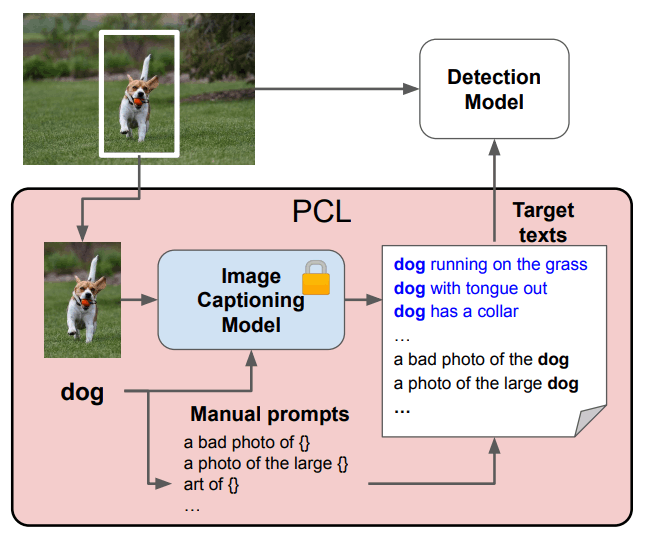 Detection Model

PCL

Target texts

Image Captioning Model

dog running on the grass
dog with tongue out
dog has a collar
…
a bad photo of the dog
a photo of the large dog
…

dog

Manual prompts
a bad photo of {}
a photo of the large {}
art of {}
…